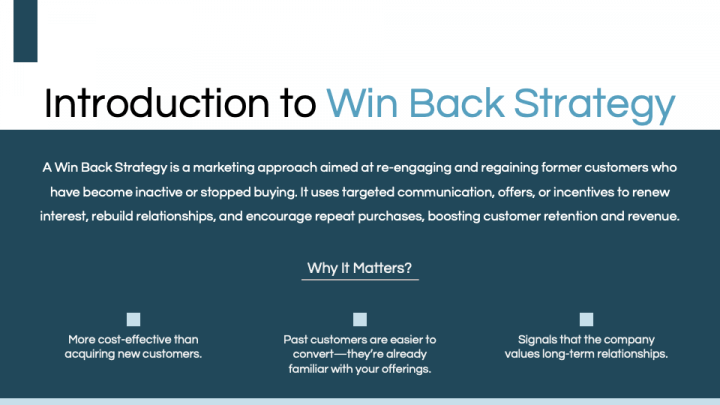 Introduction to Win Back Strategy

A Win Back Strategy is a marketing approach aimed at re-engaging and regaining former customers who have become inactive or stopped buying. It uses targeted communication, offers, or incentives to renew interest, rebuild relationships, and encourage repeat purchases, boosting customer retention and revenue.

Why It Matters?

More cost-effective than acquiring new customers.

Past customers are easier to convert—they're already familiar with your offerings.

Signals that the company values long-term relationships.